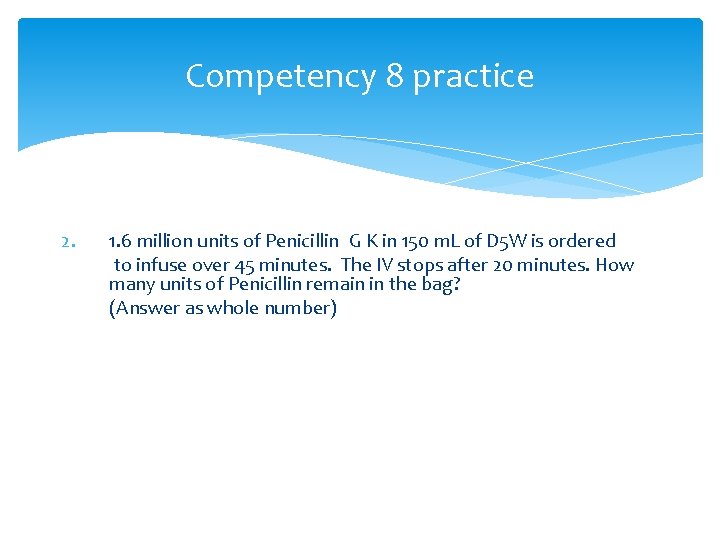 Competency 8 practice

2. 1.6 million units of Penicillin G K in 150 mL of D5W is ordered to infuse over 45 minutes. The IV stops after 20 minutes. How many units of Penicillin remain in the bag?

(Answer as whole number)